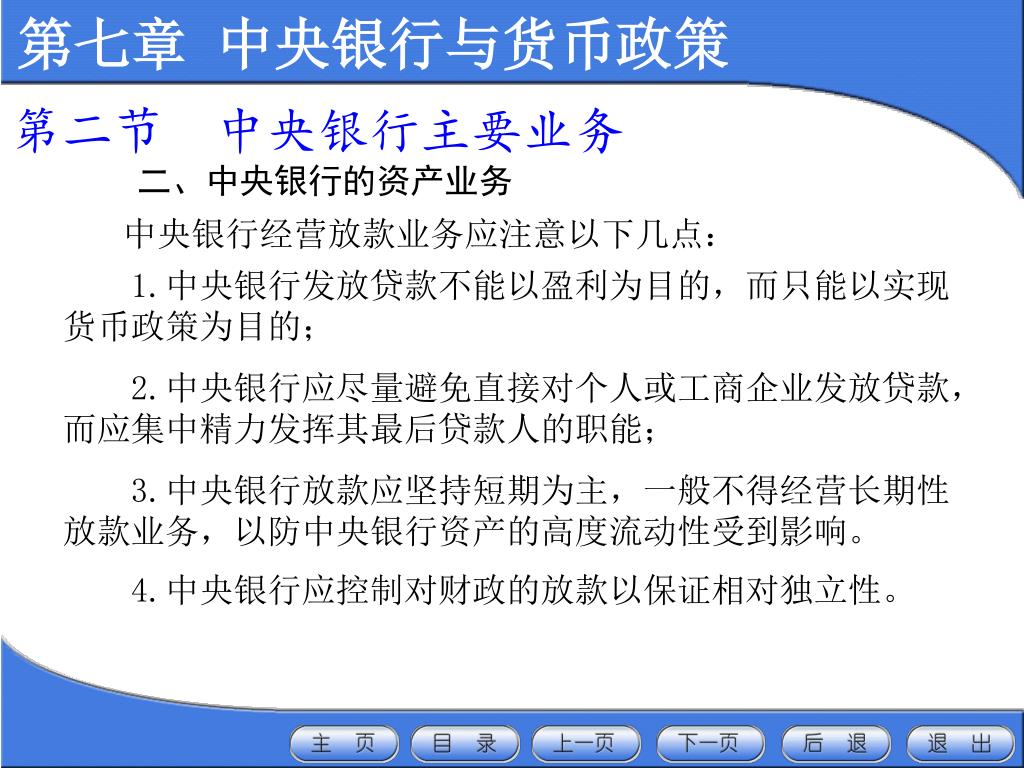 第七章 中央银行与货币政策

第二节 中央银行主要业务

二、中央银行的资产业务

中央银行经营放款业务应注意以下几点：

1.中央银行发放贷款不能以盈利为目的，而只能以实现货币政策为目的；

2.中央银行应尽量避免直接对个人或工商企业发放贷款，而应集中精力发挥其最后贷款人的职能；

3.中央银行放款应坚持短期为主，一般不得经营长期性放款业务，以防中央银行资产的高度流动性受到影响。

4.中央银行应控制对财政的放款以保证相对独立性。

主 页 目 录 上一页 下一页 后 退 退 出